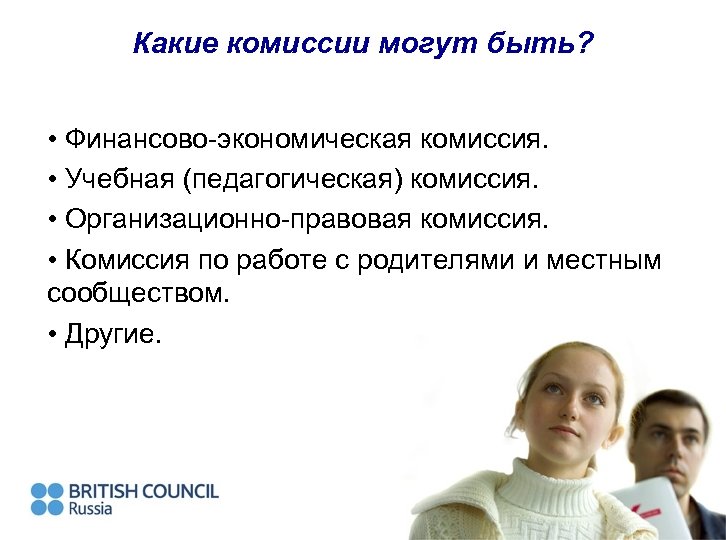 Какие комиссии могут быть?

• Финансово-экономическая комиссия.

• Учебная (педагогическая) комиссия.

• Организационно-правовая комиссия.

• Комиссия по работе с родителями и местным сообществом.

• Другие.

BRITISH COUNCIL
Russia